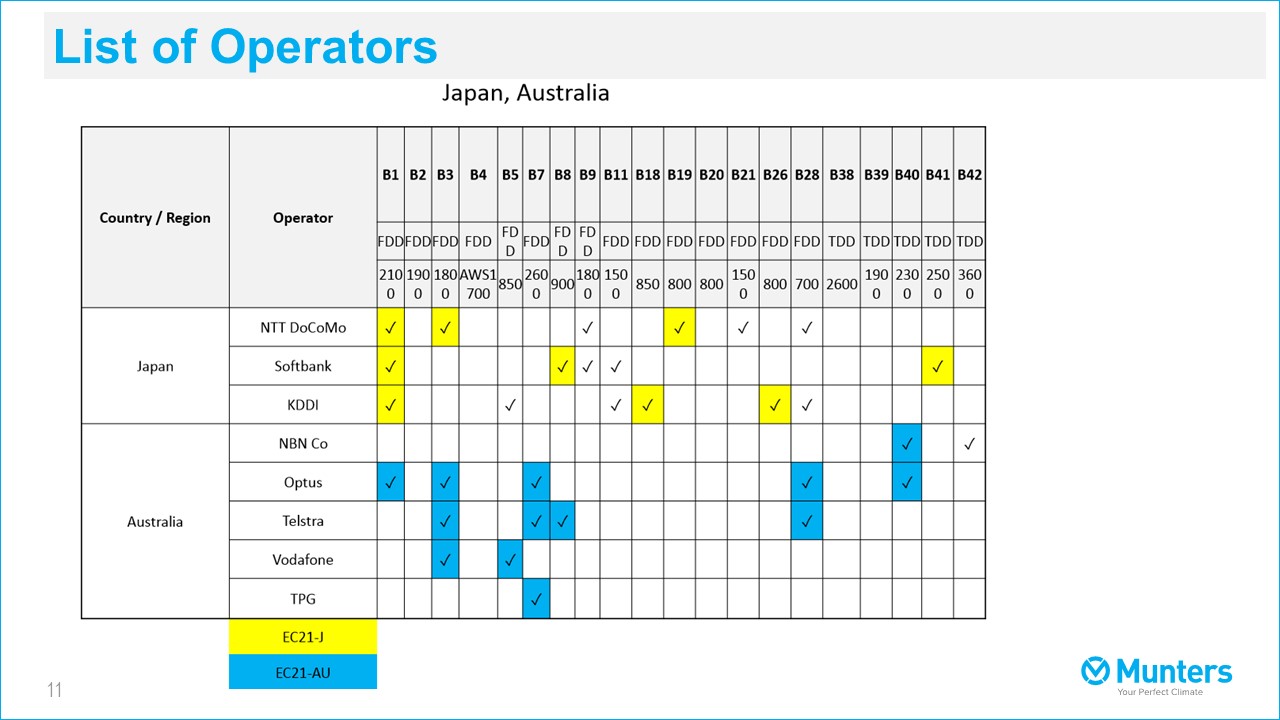 List of Operators

Japan, Australia

| Country / Region | Operator | B1 | B2 | B3 | B4 | B5 | B7 | B8 | B9 | B11 | B18 | B19 | B20 | B21 | B26 | B28 | B38 | B39 | B40 | B41 | B42 |
|---|---|---|---|---|---|---|---|---|---|---|---|---|---|---|---|---|---|---|---|---|---|
| | | FDD | FDD | FDD | FDD | FDD | FDD | FDD | FDD | FDD | FDD | FDD | FDD | FDD | FDD | FDD | TDD | TDD | TDD | TDD | TDD |
| | | 2100 | 1900 | 1800 | AWS1700 | 850 | 2600 | 900 | 1800 | 1500 | 850 | 800 | 800 | 1500 | 800 | 700 | 2600 | 1900 | 2300 | 2500 | 3600 |
| Japan | NTT DoCoMo | ✓ | | ✓ | | | | | ✓ | | | ✓ | | ✓ | | ✓ | | | | | |
| | Softbank | ✓ | | | | | | ✓ | ✓ | ✓ | | | | | | | | | | ✓ | |
| | KDDI | ✓ | | | | ✓ | | | | ✓ | ✓ | | | | ✓ | ✓ | | | | | |
| Australia | NBN Co | | | | | | | | | | | | | | | | | | ✓ | | ✓ |
| | Optus | ✓ | | ✓ | | | ✓ | | | | | | | | | ✓ | | | ✓ | | |
| | Telstra | | | ✓ | | | ✓ | ✓ | | | | | | | | ✓ | | | | | |
| | Vodafone | | | ✓ | | ✓ | | | | | | | | | | | | | | | |
| | TPG | | | | | | ✓ | | | | | | | | | | | | | | |

EC21-J
EC21-AU

11

Munters
Your Perfect Climate